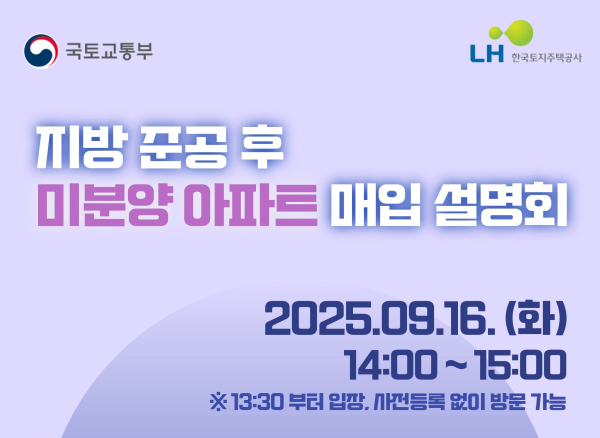 국토교통부

LH 한국토지주택공사

지방 준공 후
미분양 아파트 매입 설명회

2025.09.16. (화)
14:00 ~ 15:00
※ 13:30 부터 입장, 사전등록 없이 방문 가능